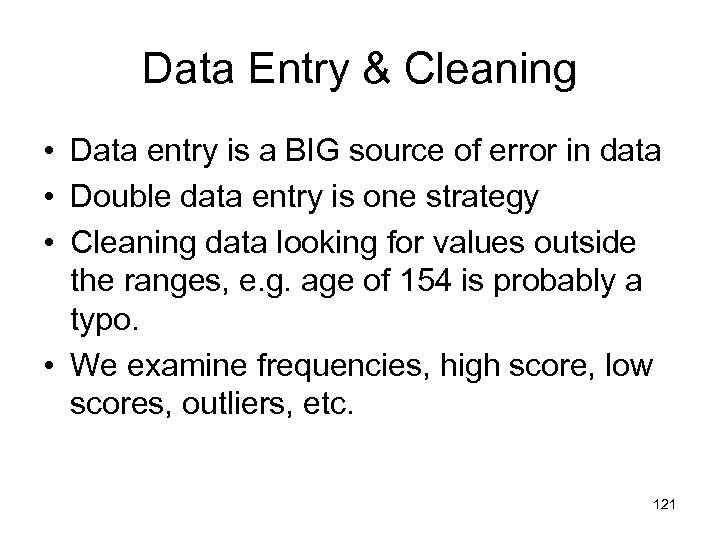 Data Entry & Cleaning

• Data entry is a BIG source of error in data
• Double data entry is one strategy
• Cleaning data looking for values outside the ranges, e.g. age of 154 is probably a typo.
• We examine frequencies, high score, low scores, outliers, etc.

121